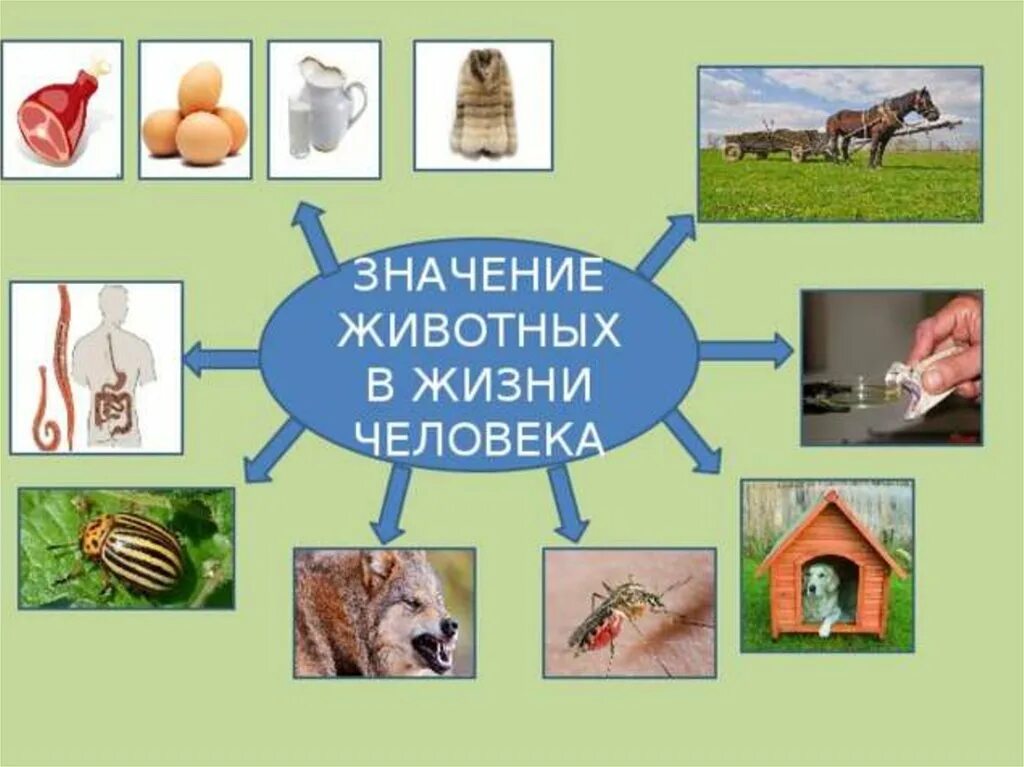 ЗНАЧЕНИЕ ЖИВОТНЫХ В ЖИЗНИ ЧЕЛОВЕКА